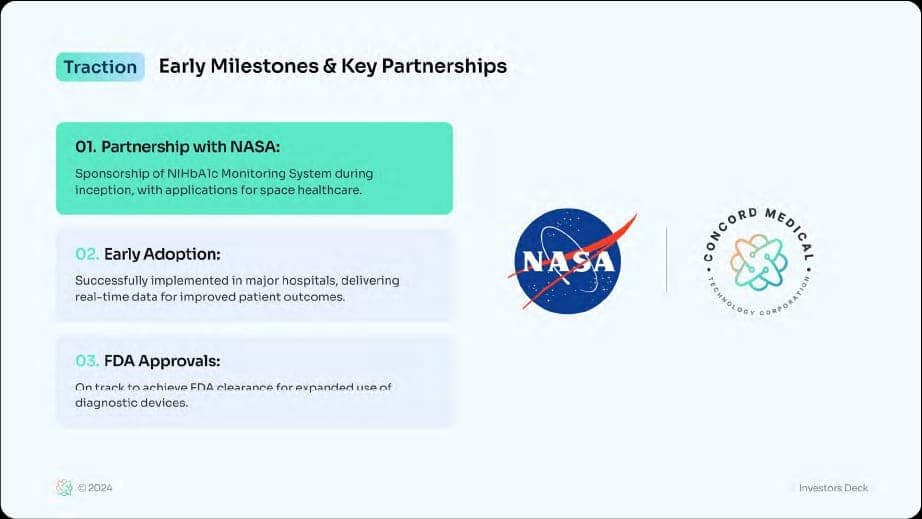 Traction Early Milestones & Key Partnerships

01. Partnership with NASA:

Sponsorship of NIHbA1c Monitoring System during inception, with applications for space healthcare.

02. Early Adoption:

Successfully implemented in major hospitals, delivering real-time data for improved patient outcomes.

03. FDA Approvals:

On track to achieve FDA clearance for expanded use of diagnostic devices.

NASA

CONCORD MEDICAL
TECHNOLOGY CORPORATION

© 2024

Investors Deck